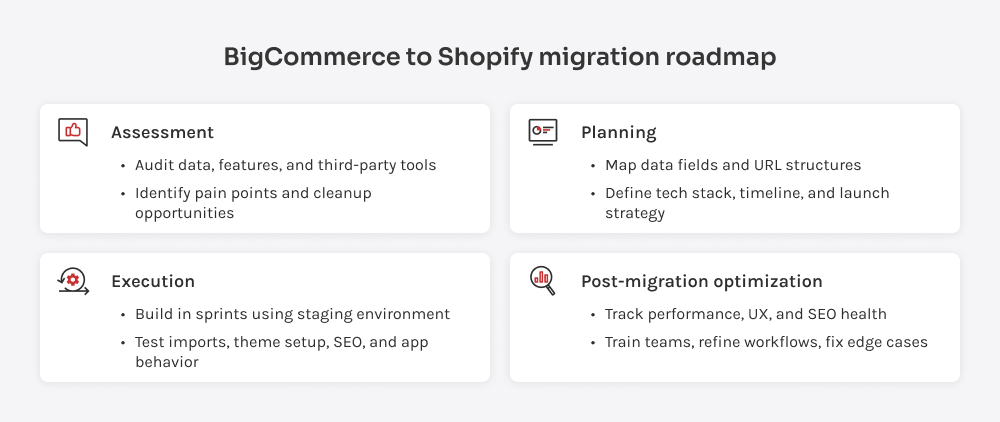 BigCommerce to Shopify migration roadmap

Assessment
• Audit data, features, and third-party tools
• Identify pain points and cleanup opportunities

Planning
• Map data fields and URL structures
• Define tech stack, timeline, and launch strategy

Execution
• Build in sprints using staging environment
• Test imports, theme setup, SEO, and app behavior

Post-migration optimization
• Track performance, UX, and SEO health
• Train teams, refine workflows, fix edge cases